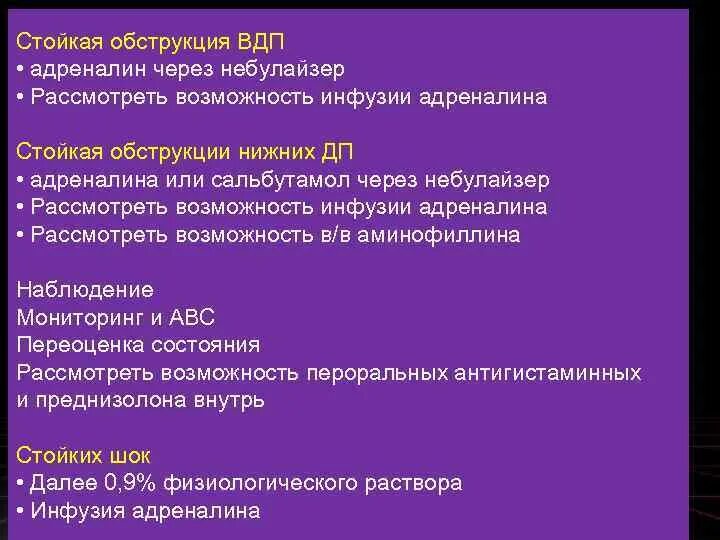 Стойкая обструкция ВДП
• адреналин через небулайзер
• Рассмотреть возможность инфузии адреналина

Стойкая обструкции нижних ДП
• адреналина или сальбутамол через небулайзер
• Рассмотреть возможность инфузии адреналина
• Рассмотреть возможность в/в аминофиллина

Наблюдение
Мониторинг и АВС
Переоценка состояния
Рассмотреть возможность пероральных антигистаминных и преднизолона внутрь

Стойких шок
• Далее 0,9% физиологического раствора
• Инфузия адреналина